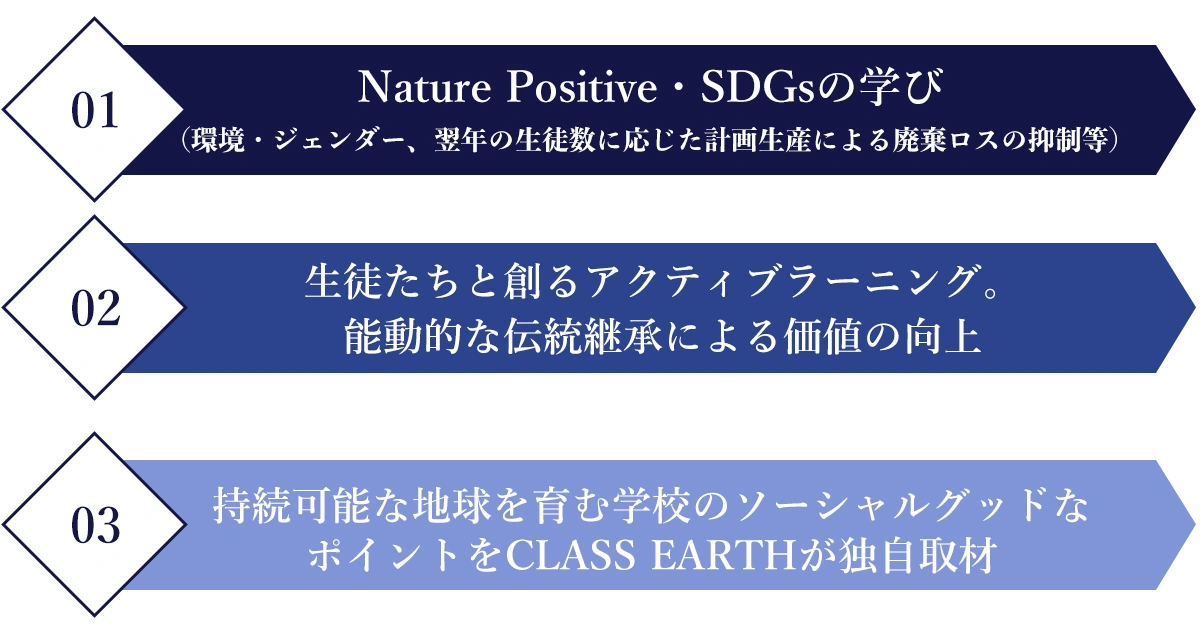 01

Nature Positive・SDGsの学び
(環境・ジェンダー、翌年の生徒数に応じた計画生産による廃棄ロスの抑制等)

02

生徒たちと創るアクティブラーニング。
能動的な伝統継承による価値の向上

03

持続可能な地球を育む学校のソーシャルグッドな
ポイントをCLASS EARTHが独自取材